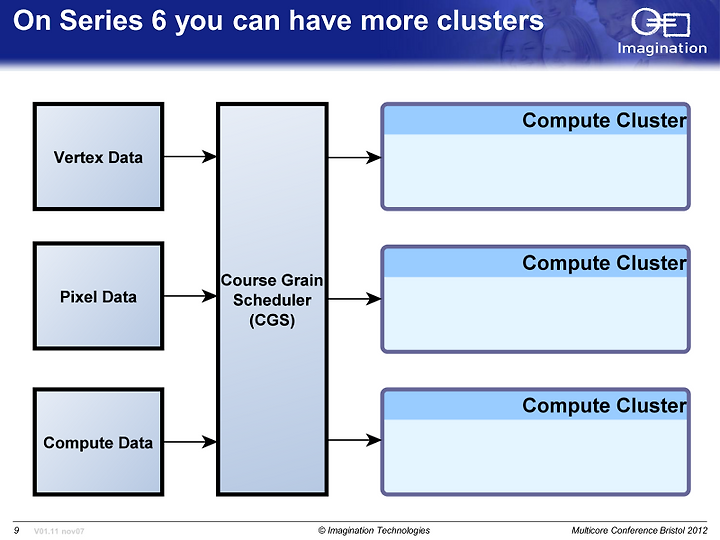 On Series 6 you can have more clusters

Imagination

Vertex Data

Pixel Data

Compute Data

Course Grain Scheduler (CGS)

Compute Cluster

Compute Cluster

Compute Cluster

9 V01.11 nov07 © Imagination Technologies Multicore Conference Bristol 2012